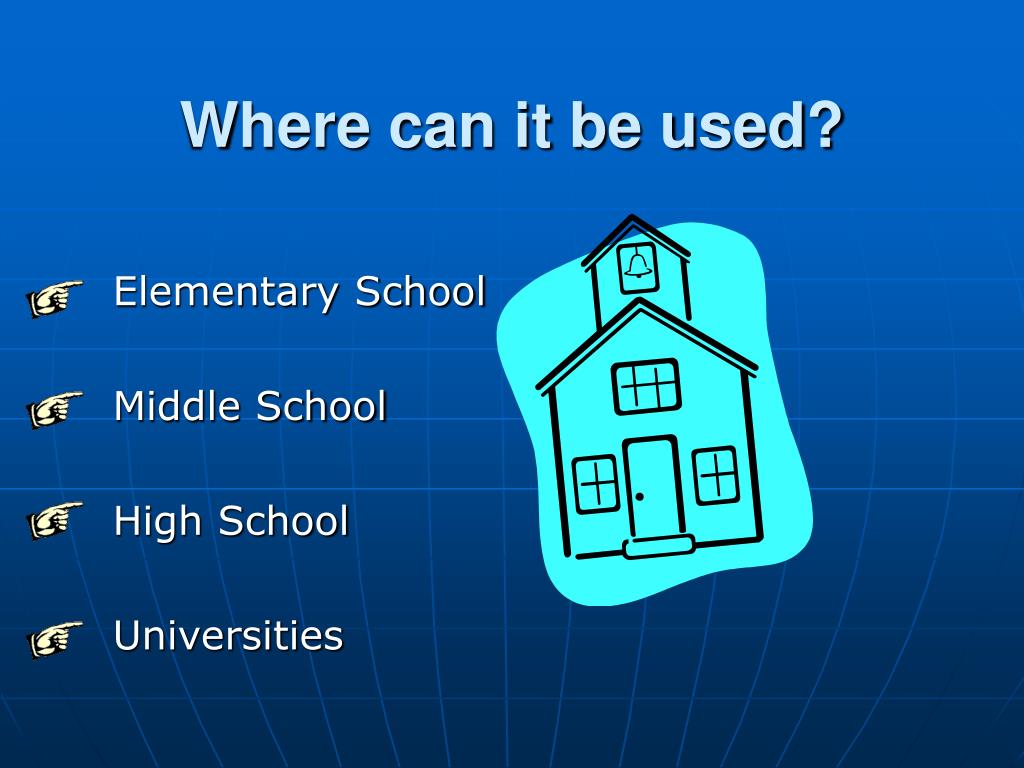 Where can it be used?

Elementary School

Middle School

High School

Universities